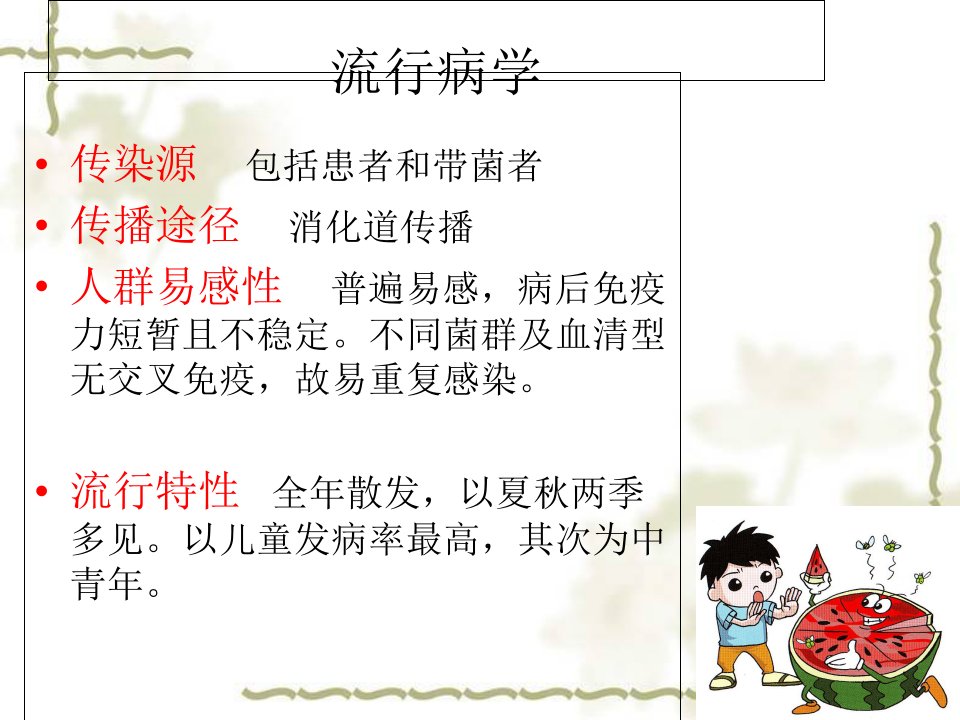 流行病学

• 传染源　包括患者和带菌者
• 传播途径　消化道传播
• 人群易感性　普遍易感，病后免疫力短暂且不稳定。不同菌群及血清型无交叉免疫，故易重复感染。

• 流行特性　全年散发，以夏秋两季多见。以儿童发病率最高，其次为中青年。